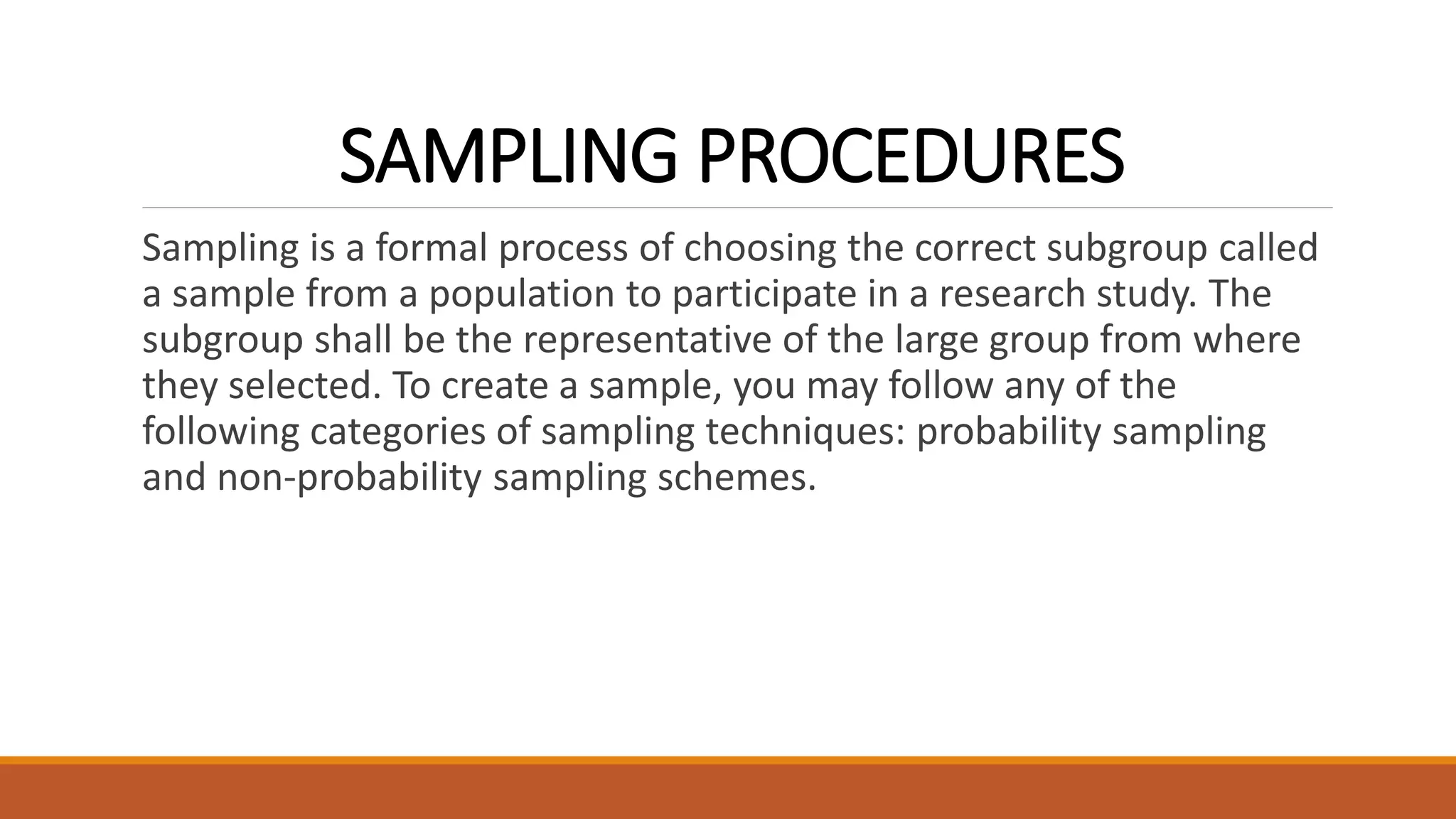 SAMPLING PROCEDURES

Sampling is a formal process of choosing the correct subgroup called a sample from a population to participate in a research study. The subgroup shall be the representative of the large group from where they selected. To create a sample, you may follow any of the following categories of sampling techniques: probability sampling and non-probability sampling schemes.